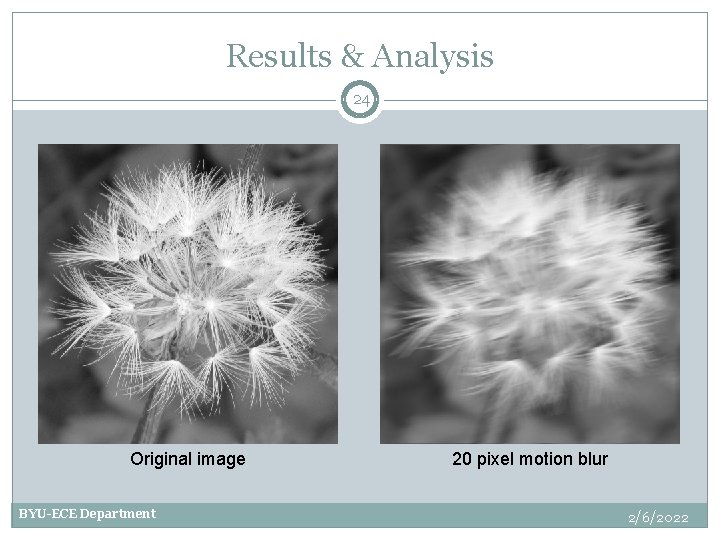 Results & Analysis

24

Original image

20 pixel motion blur

BYU-ECE Department

2/6/2022